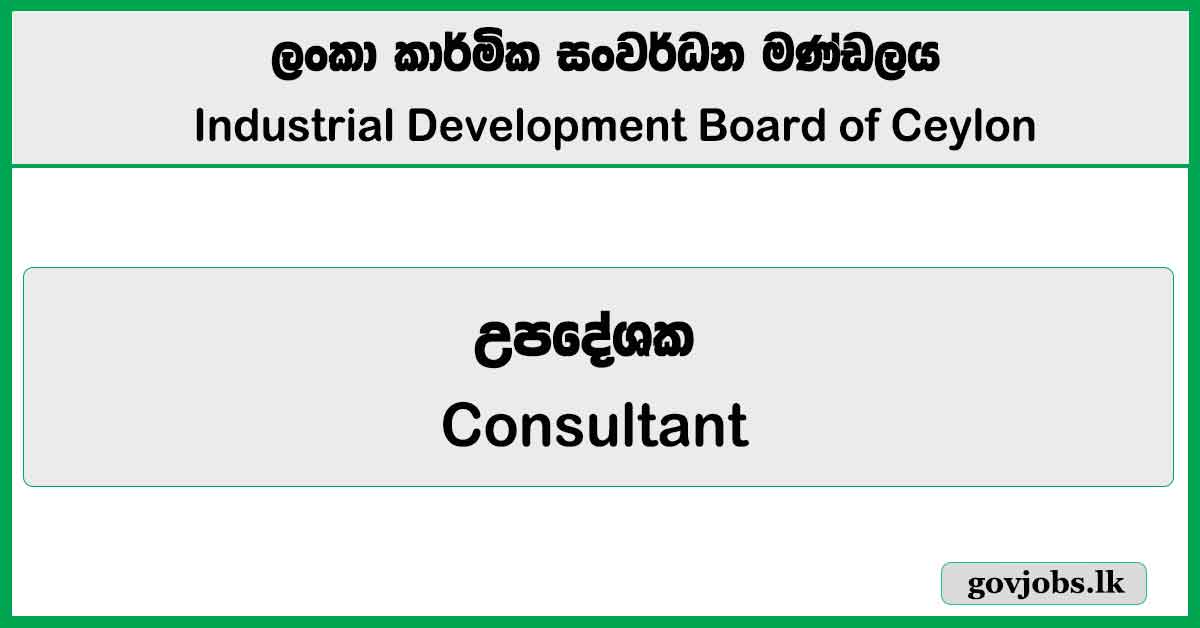 ලංකා කාර්මික සංවර්ධන මණ්ඩලය
Industrial Development Board of Ceylon

උපදේශක
Consultant

govjobs.lk